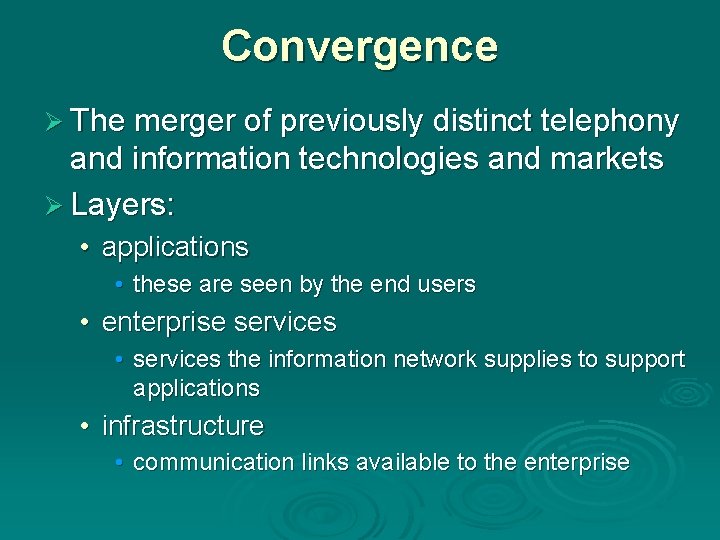 Convergence

➢ The merger of previously distinct telephony and information technologies and markets

➢ Layers:

• applications

• these are seen by the end users

• enterprise services

• services the information network supplies to support applications

• infrastructure

• communication links available to the enterprise